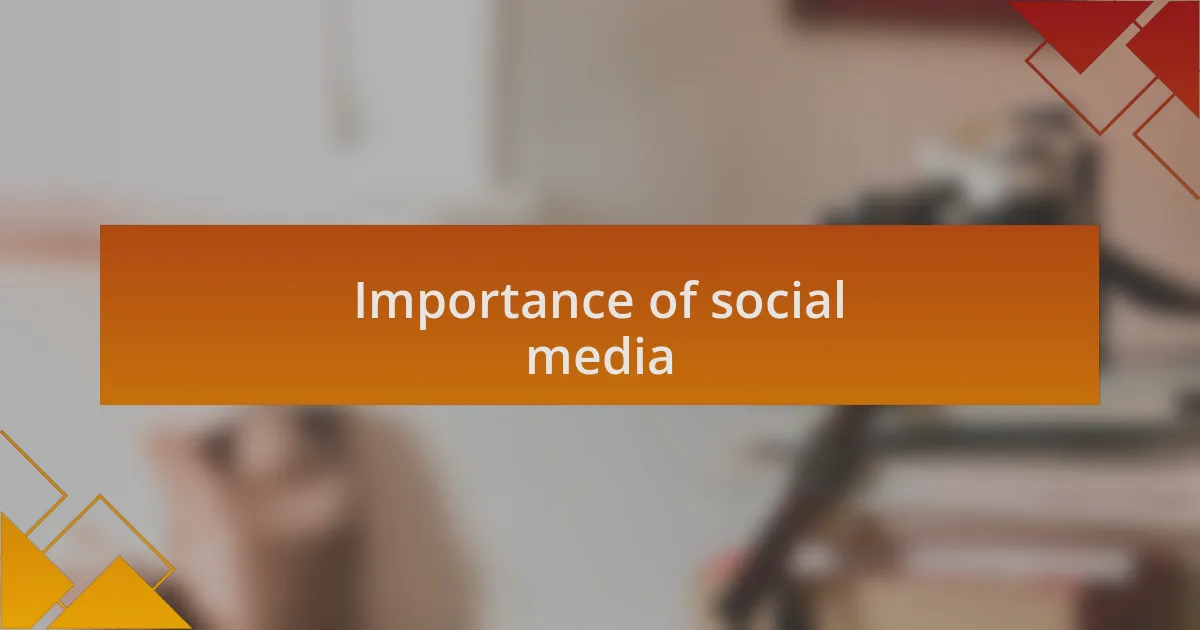 Importance of social media